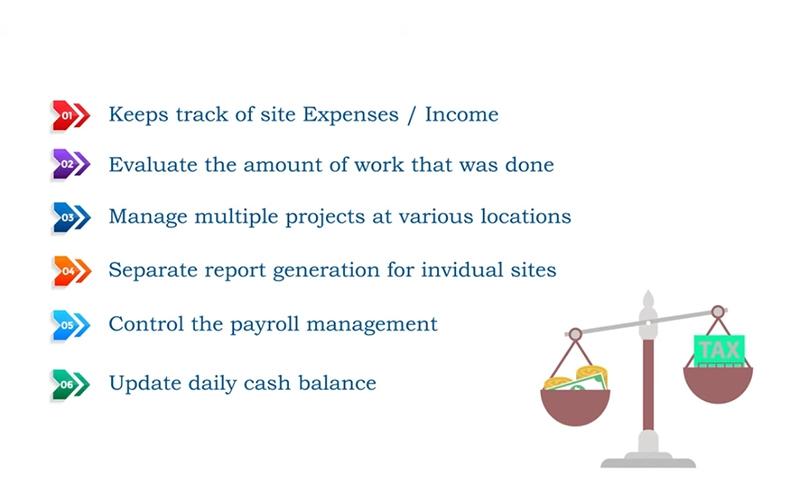 01 Keeps track of site Expenses / Income

02 Evaluate the amount of work that was done

03 Manage multiple projects at various locations

04 Separate report generation for invidual sites

05 Control the payroll management

06 Update daily cash balance

TAX